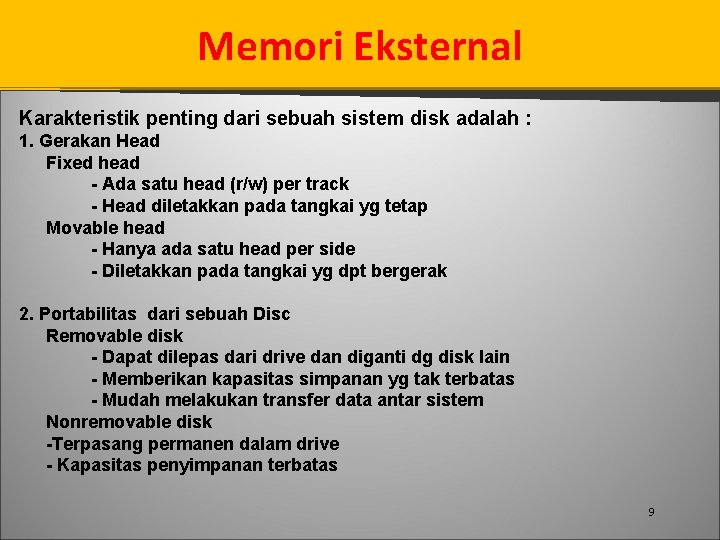 Memori Eksternal

Karakteristik penting dari sebuah sistem disk adalah :
1. Gerakan Head
Fixed head
- Ada satu head (r/w) per track
- Head diletakkan pada tangkai yg tetap
Movable head
- Hanya ada satu head per side
- Diletakkan pada tangkai yg dpt bergerak

2. Portabilitas dari sebuah Disc
Removable disk
- Dapat dilepas dari drive dan diganti dg disk lain
- Memberikan kapasitas simpanan yg tak terbatas
- Mudah melakukan transfer data antar sistem
Nonremovable disk
-Terpasang permanen dalam drive
- Kapasitas penyimpanan terbatas

9